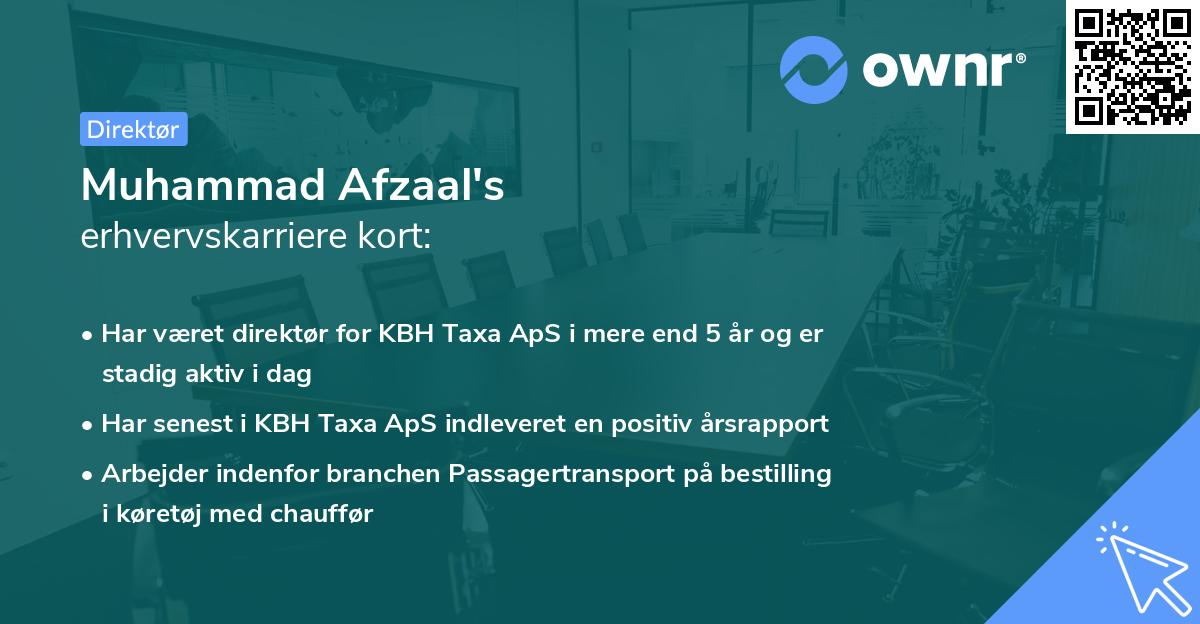 ownr®

Direktør

Muhammad Afzaal's
erhvervskarriere kort:

• Har været direktør for KBH Taxa ApS i mere end 5 år og er stadig aktiv i dag

• Har senest i KBH Taxa ApS indleveret en positiv årsrapport

• Arbejder indenfor branchen Passagertransport på bestilling i køretøj med chauffør